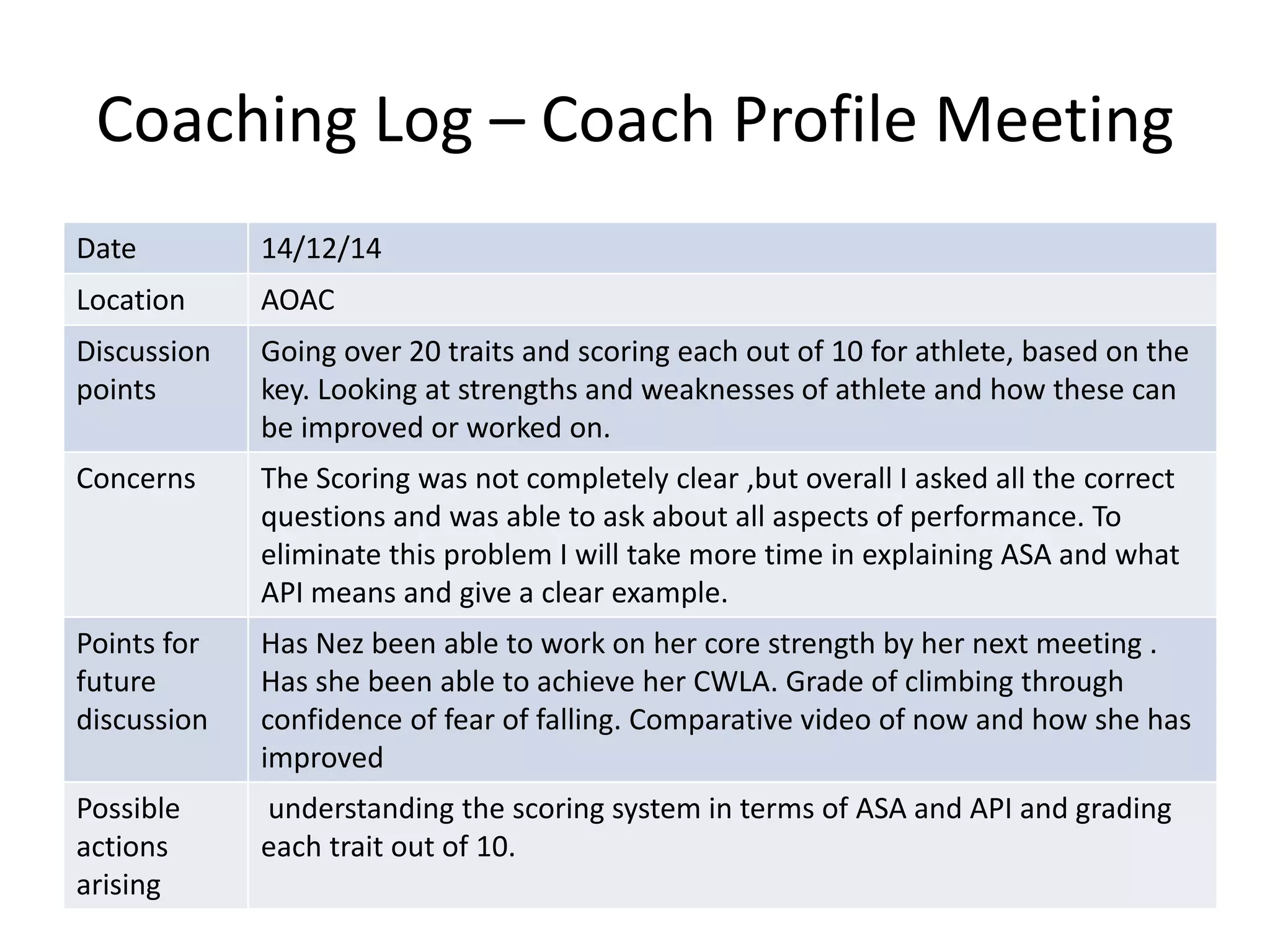 Coaching Log – Coach Profile Meeting

| Date | 14/12/14 |
|---|---|
| Location | AOAC |
| Discussion points | Going over 20 traits and scoring each out of 10 for athlete, based on the key. Looking at strengths and weaknesses of athlete and how these can be improved or worked on. |
| Concerns | The Scoring was not completely clear ,but overall I asked all the correct questions and was able to ask about all aspects of performance. To eliminate this problem I will take more time in explaining ASA and what API means and give a clear example. |
| Points for future discussion | Has Nez been able to work on her core strength by her next meeting . Has she been able to achieve her CWLA. Grade of climbing through confidence of fear of falling. Comparative video of now and how she has improved |
| Possible actions arising | understanding the scoring system in terms of ASA and API and grading each trait out of 10. |